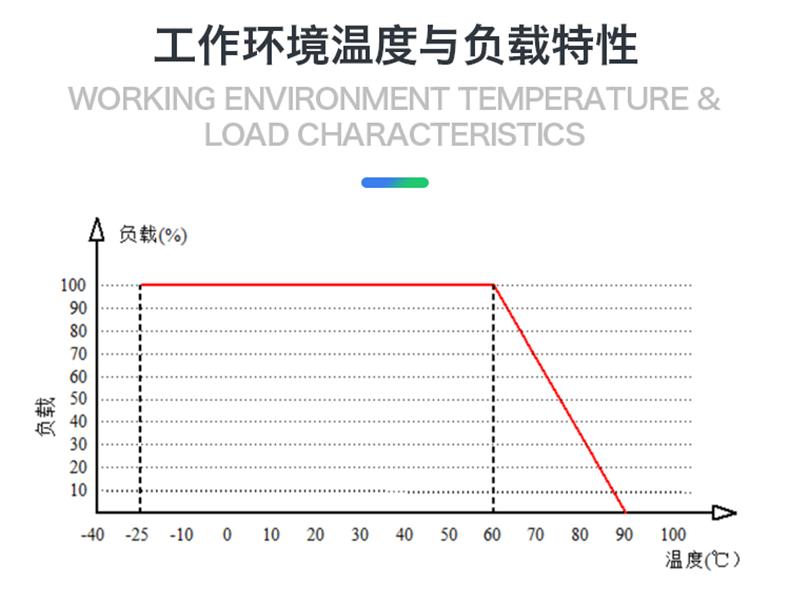 工作环境温度与负载特性

WORKING ENVIRONMENT TEMPERATURE & LOAD CHARACTERISTICS

负载(%)

100
90
80
70
60
50
40
30
20
10

负载

-40 -25 -10 0 10 20 30 40 50 60 70 80 90 100

温度(℃)